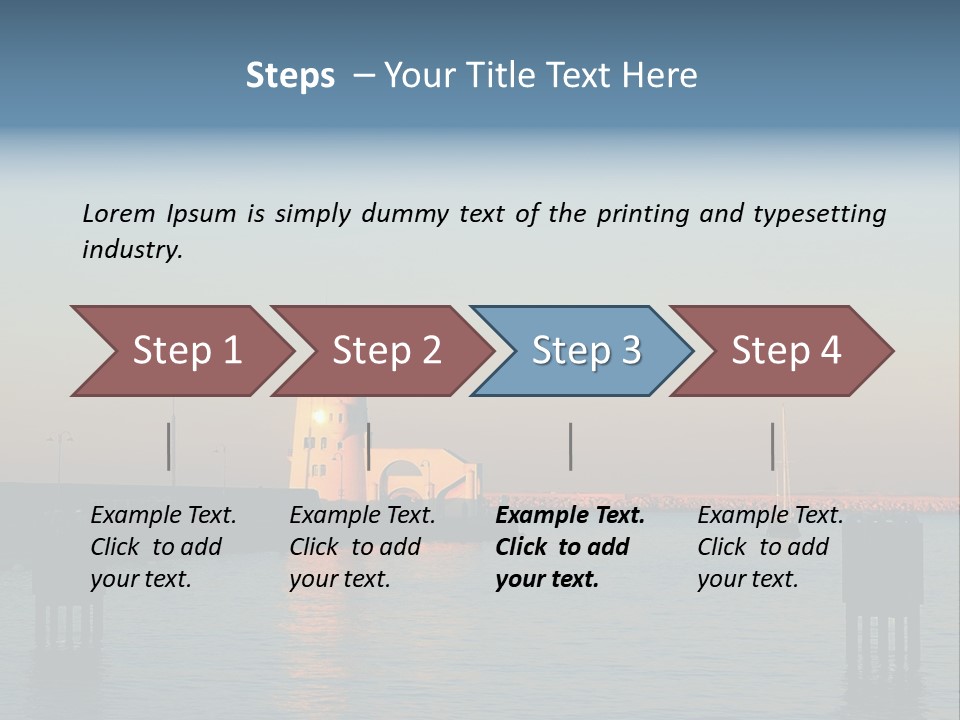 Steps – Your Title Text Here

Lorem Ipsum is simply dummy text of the printing and typesetting industry.

Step 1

Step 2

Step 3

Step 4

Example Text. Click to add your text.

Example Text. Click to add your text.

Example Text. Click to add your text.

Example Text. Click to add your text.